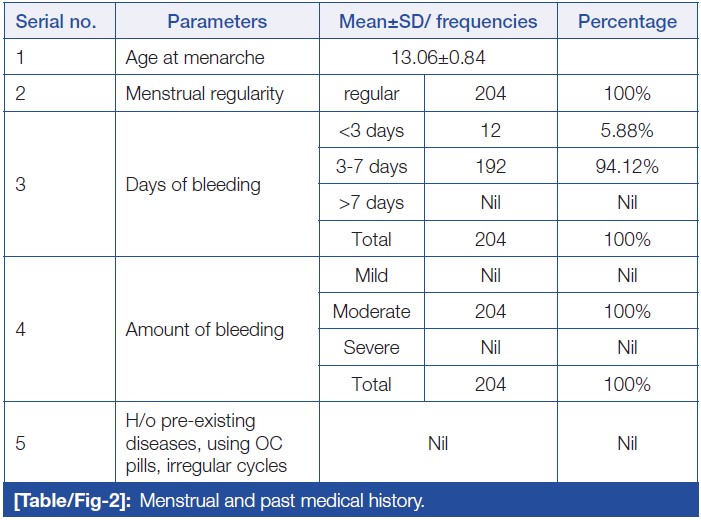 | Serial no. | Parameters | Mean±SD/ frequencies | | Percentage |
|---|---|---|---|---|
| 1 | Age at menarche | 13.06±0.84 | | |
| 2 | Menstrual regularity | regular | 204 | 100% |
| 3 | Days of bleeding | <3 days | 12 | 5.88% |
| | | 3-7 days | 192 | 94.12% |
| | | >7 days | Nil | Nil |
| | | Total | 204 | 100% |
| 4 | Amount of bleeding | Mild | Nil | Nil |
| | | Moderate | 204 | 100% |
| | | Severe | Nil | Nil |
| | | Total | 204 | 100% |
| 5 | H/o pre-existing diseases, using OC pills, irregular cycles | Nil | | Nil |

[Table/Fig-2]: Menstrual and past medical history.